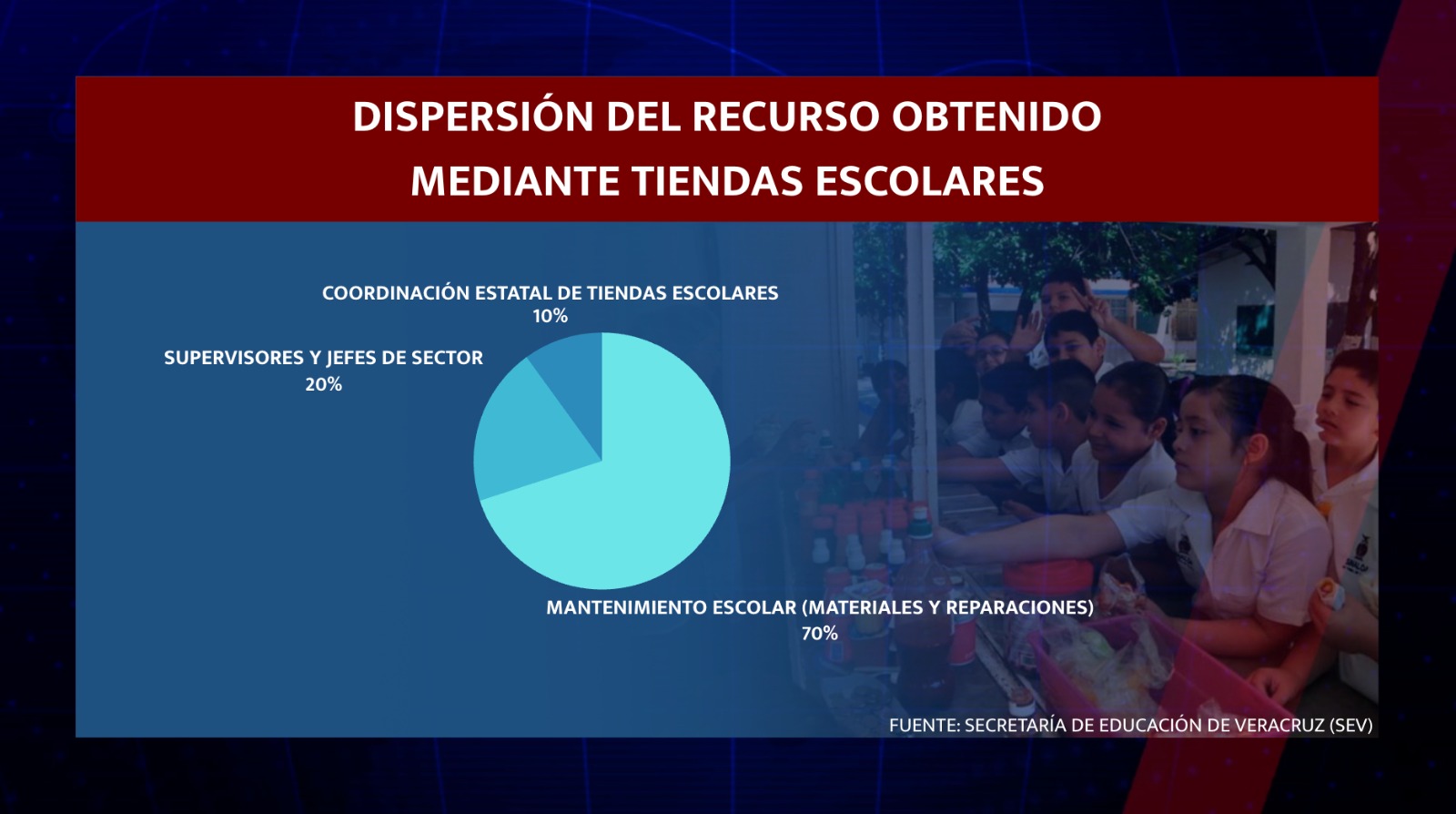 DISPERSIÓN DEL RECURSO OBTENIDO MEDIANTE TIENDAS ESCOLARES

COORDINACIÓN ESTATAL DE TIENDAS ESCOLARES
10%

SUPERVISORES Y JEFES DE SECTOR
20%

MANTENIMIENTO ESCOLAR (MATERIALES Y REPARACIONES)
70%

FUENTE: SECRETARÍA DE EDUCACIÓN DE VERACRUZ (SEV)